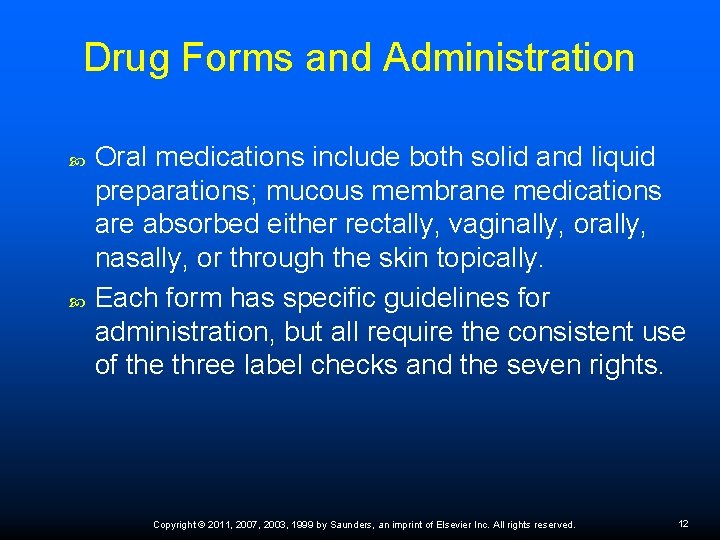 Drug Forms and Administration

Oral medications include both solid and liquid preparations; mucous membrane medications are absorbed either rectally, vaginally, orally, nasally, or through the skin topically.

Each form has specific guidelines for administration, but all require the consistent use of the three label checks and the seven rights.

Copyright © 2011, 2007, 2003, 1999 by Saunders, an imprint of Elsevier Inc. All rights reserved.

12